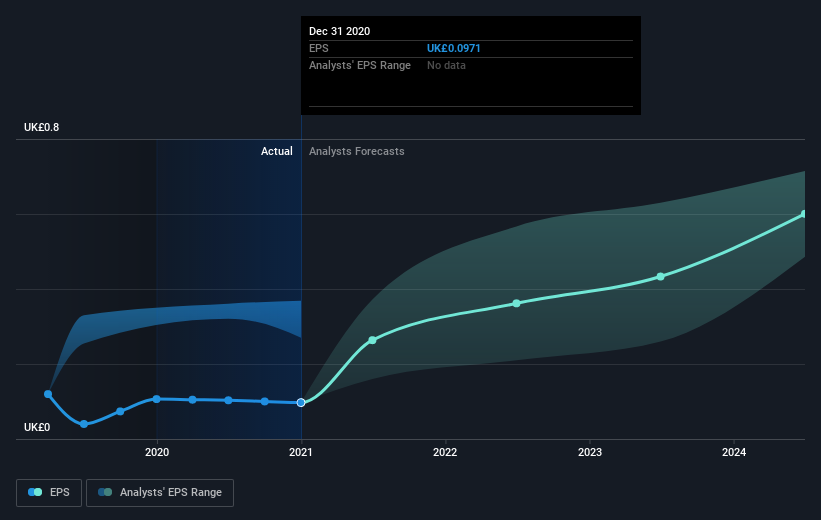 Dec 31 2020
EPS UK£0.0971
Analysts' EPS Range No data

UK£0.8

Actual Analysts Forecasts

UK£0

2020 2021 2022 2023 2024

EPS Analysts' EPS Range